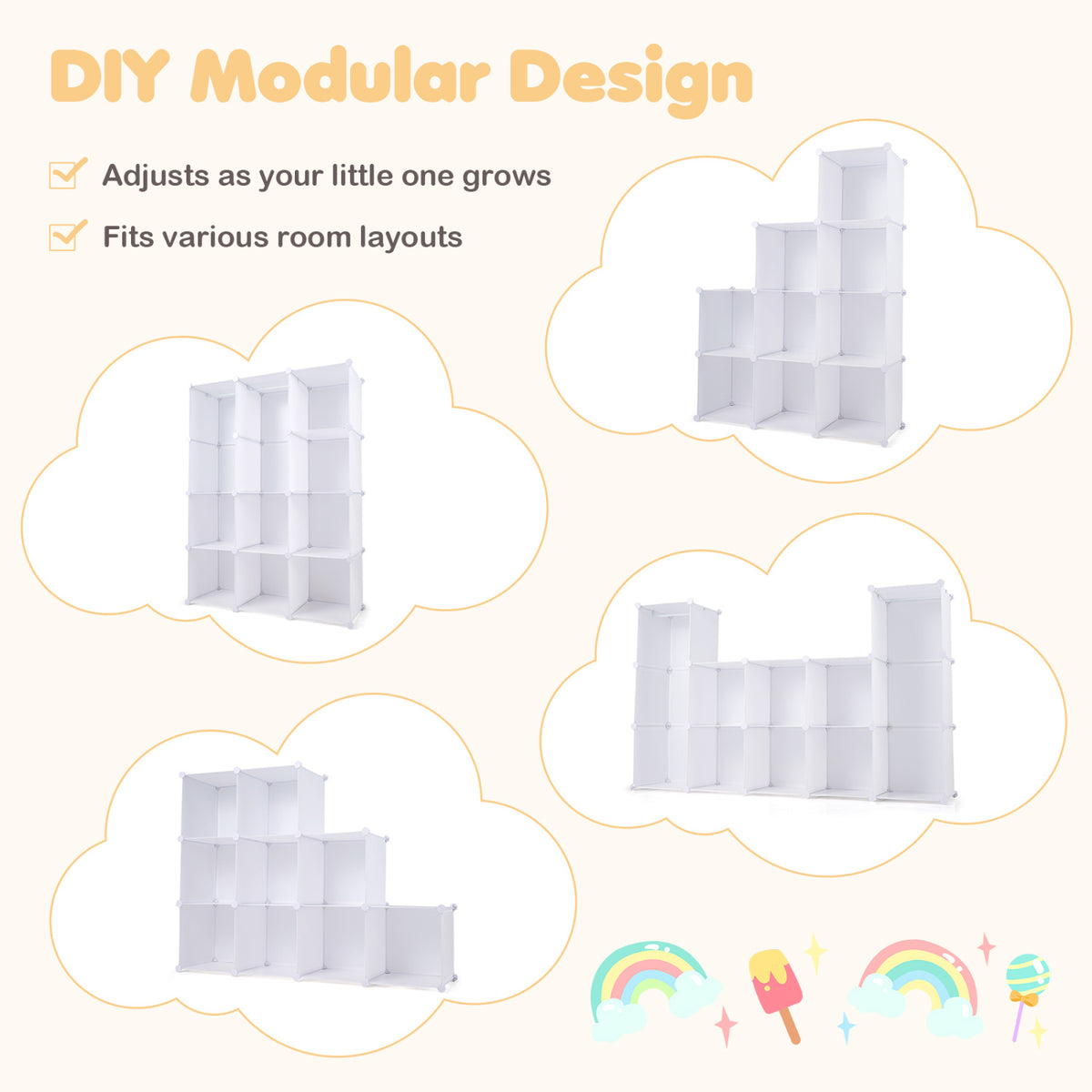 DIY Modular Design

Adjusts as your little one grows

Fits various room layouts